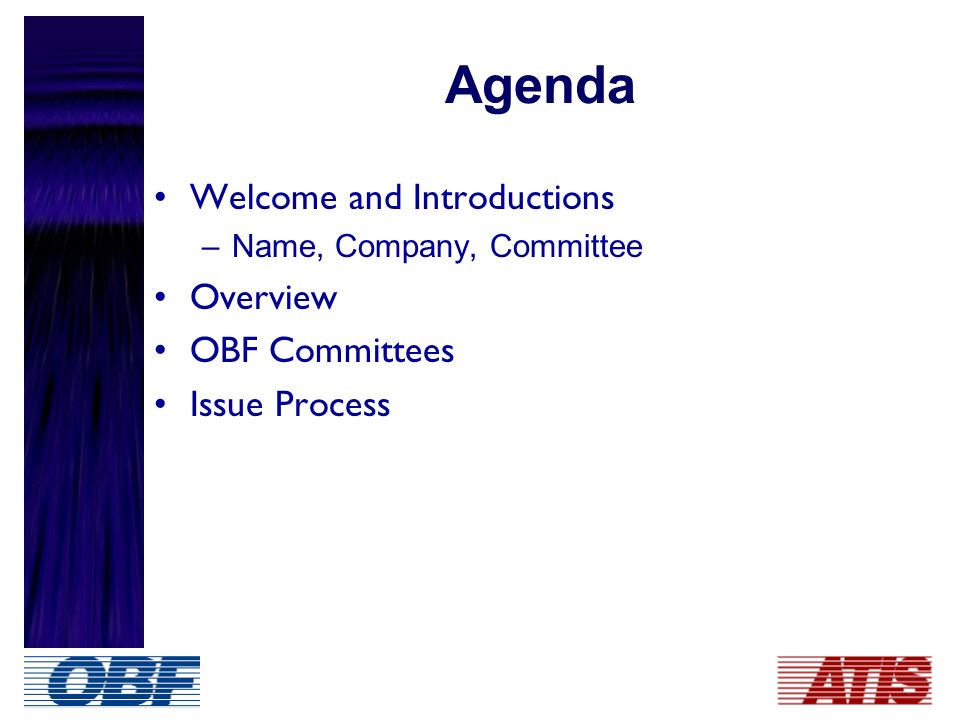 Agenda

• Welcome and Introductions
– Name, Company, Committee
• Overview
• OBF Committees
• Issue Process

OBF

ATIS